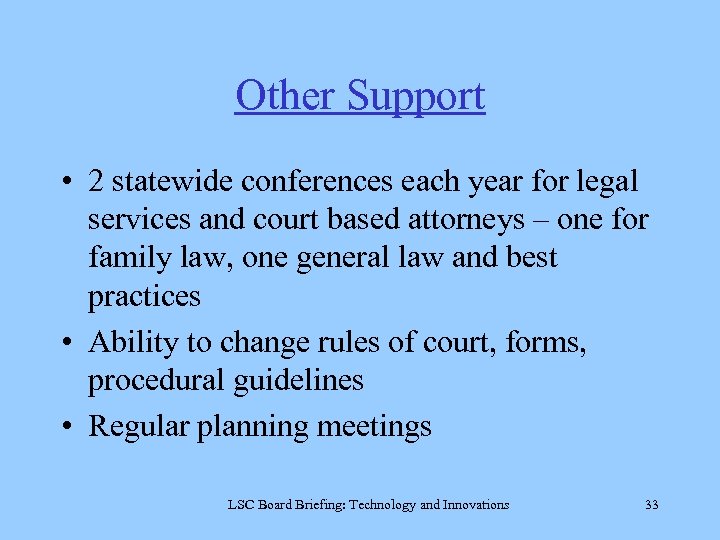 Other Support

• 2 statewide conferences each year for legal services and court based attorneys – one for family law, one general law and best practices
• Ability to change rules of court, forms, procedural guidelines
• Regular planning meetings

LSC Board Briefing: Technology and Innovations 33